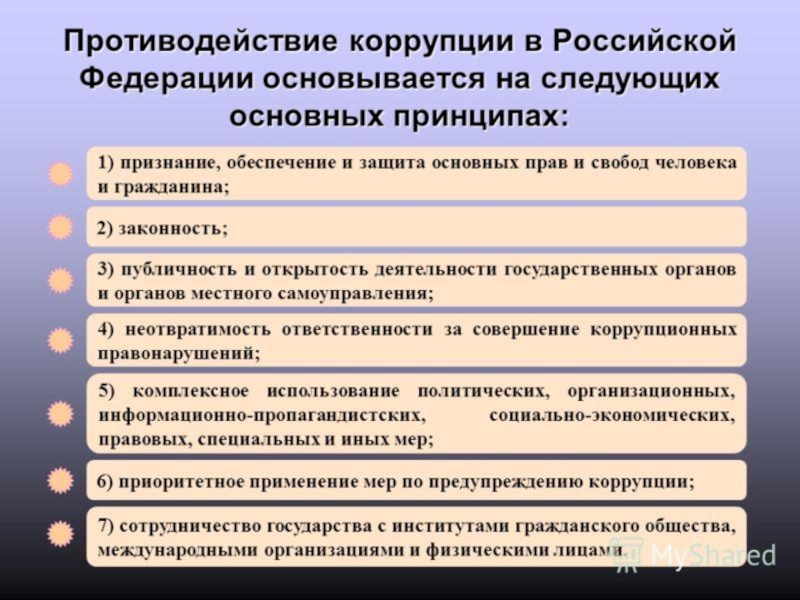 Противодействие коррупции в Российской Федерации основывается на следующих основных принципах:

1) признание, обеспечение и защита основных прав и свобод человека и гражданина;

2) законность;

3) публичность и открытость деятельности государственных органов и органов местного самоуправления;

4) неотвратимость ответственности за совершение коррупционных правонарушений;

5) комплексное использование политических, организационных, информационно-пропагандистских, социально-экономических, правовых, специальных и иных мер;

6) приоритетное применение мер по предупреждению коррупции;

7) сотрудничество государства с институтами гражданского общества, международными организациями и физическими лицами.

MyShared